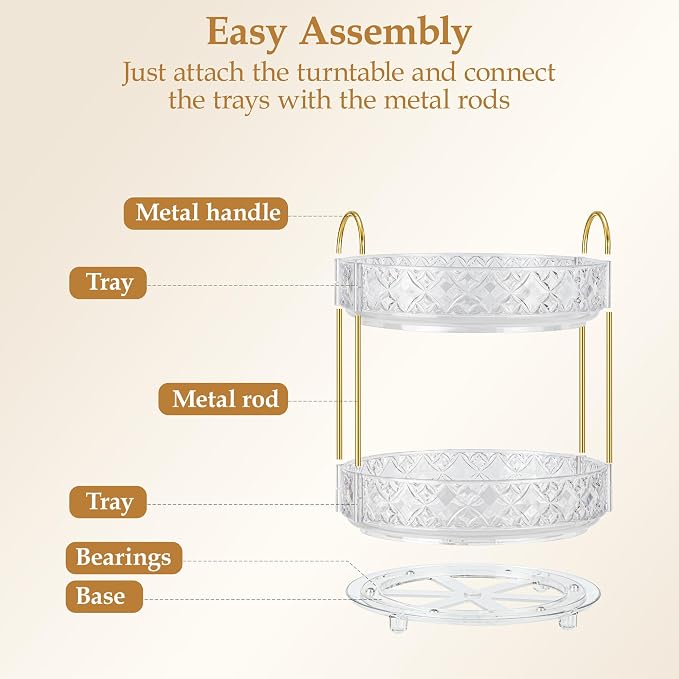 Easy Assembly
Just attach the turntable and connect the trays with the metal rods

Metal handle
Tray
Metal rod
Tray
Bearings
Base